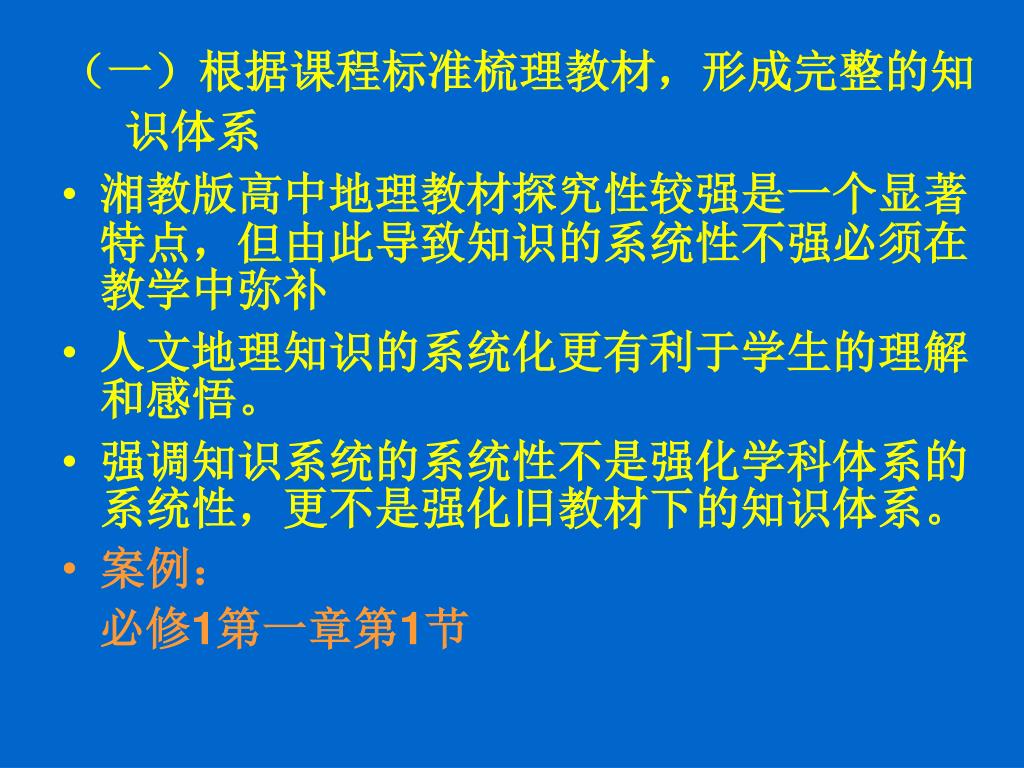 （一）根据课程标准梳理教材，形成完整的知识体系

• 湘教版高中地理教材探究性较强是一个显著特点，但由此导致知识的系统性不强必须在教学中弥补

• 人文地理知识的系统化更有利于学生的理解和感悟。

• 强调知识系统的系统性不是强化学科体系的系统性，更不是强化旧教材下的知识体系。

• 案例：
必修1第一章第1节